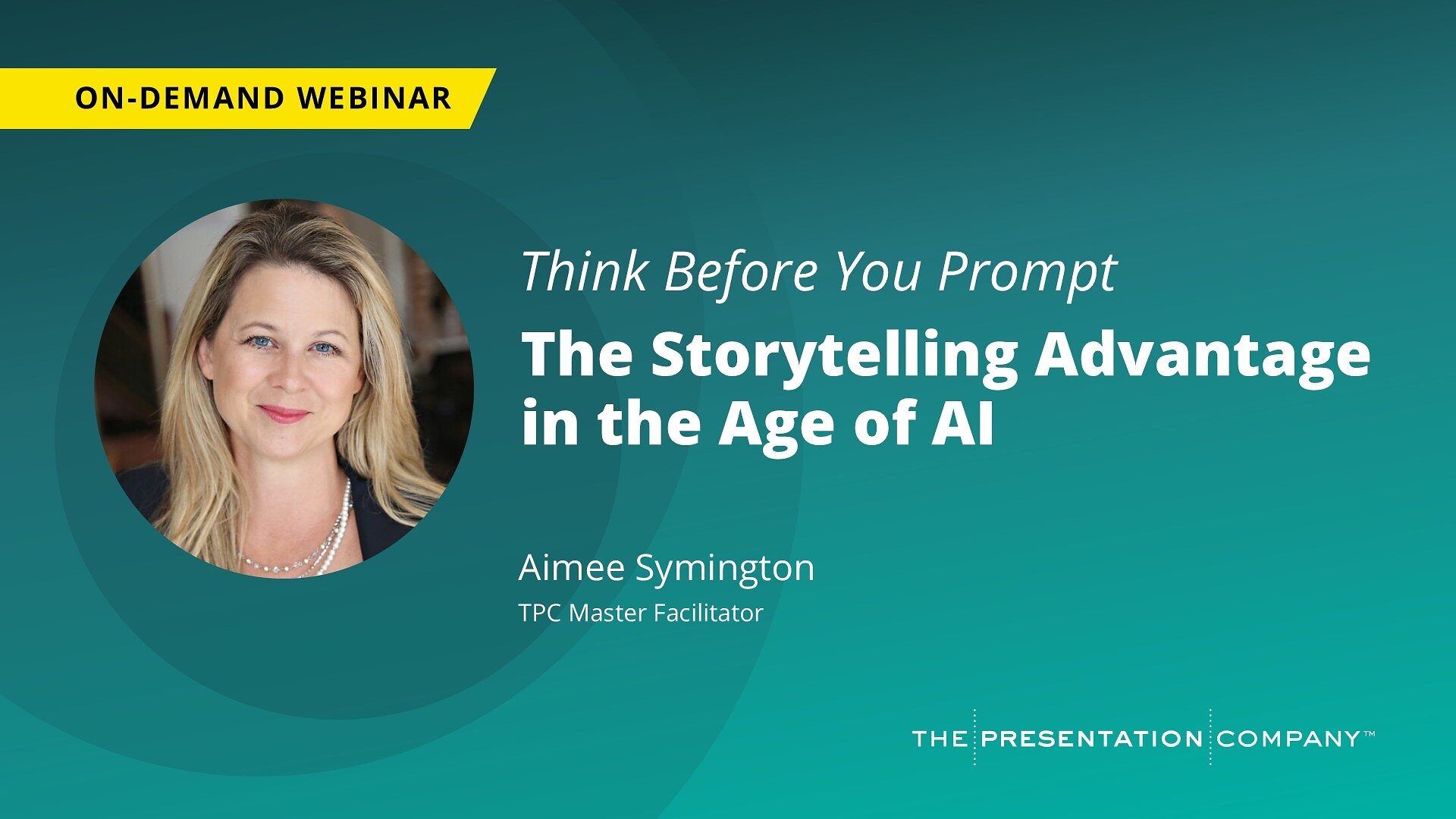 ON-DEMAND WEBINAR

Think Before You Prompt

The Storytelling Advantage in the Age of AI

Aimee Symington

TPC Master Facilitator

THE PRESENTATION COMPANY™